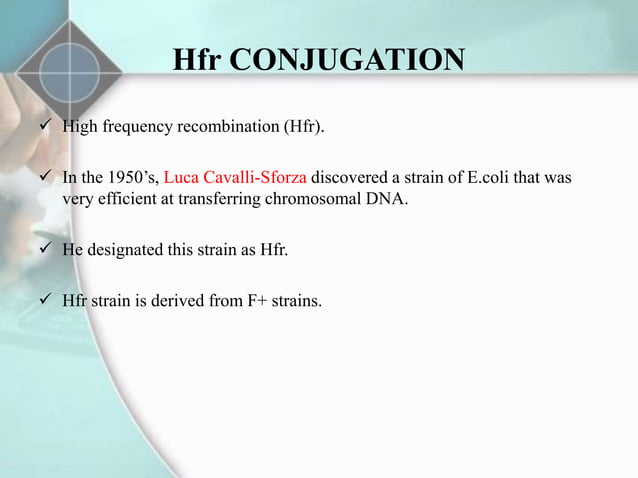 Hfr CONJUGATION

✓ High frequency recombination (Hfr).

✓ In the 1950's, Luca Cavalli-Sforza discovered a strain of E.coli that was very efficient at transferring chromosomal DNA.

✓ He designated this strain as Hfr.

✓ Hfr strain is derived from F+ strains.